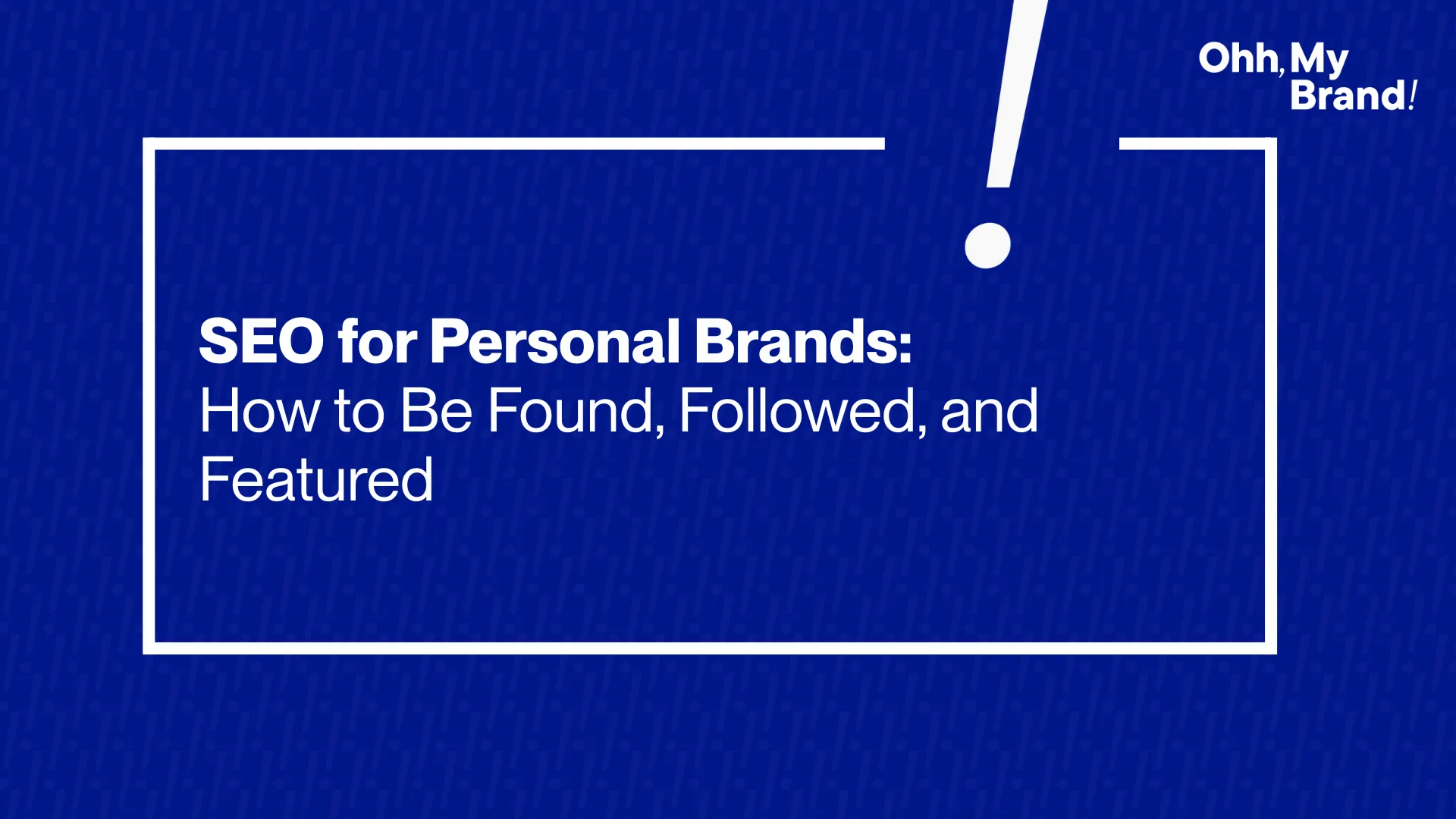 Ohh, My Brand!

SEO for Personal Brands:
How to Be Found, Followed, and Featured